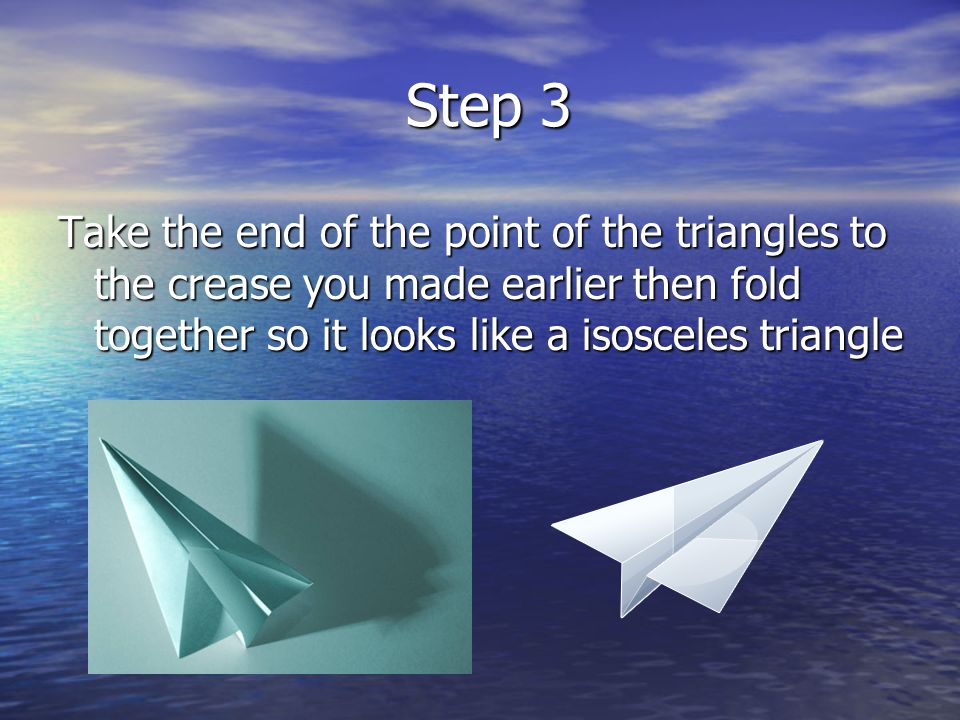 Step 3

Take the end of the point of the triangles to the crease you made earlier then fold together so it looks like a isosceles triangle